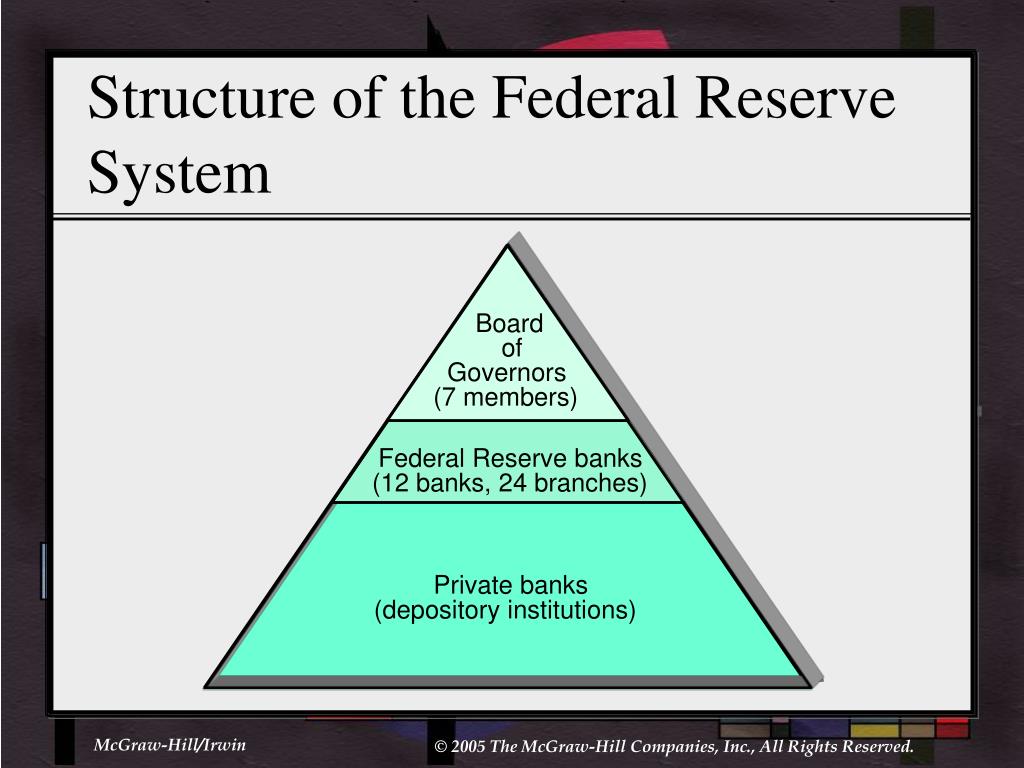 Structure of the Federal Reserve System

Board of Governors (7 members)

Federal Reserve banks (12 banks, 24 branches)

Private banks (depository institutions)

McGraw-Hill/Irwin

© 2005 The McGraw-Hill Companies, Inc., All Rights Reserved.